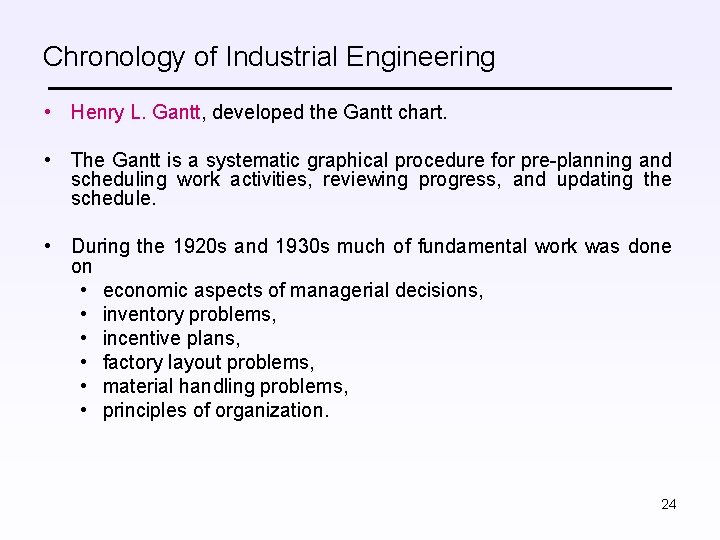 Chronology of Industrial Engineering

• Henry L. Gantt, developed the Gantt chart.

• The Gantt is a systematic graphical procedure for pre-planning and scheduling work activities, reviewing progress, and updating the schedule.

• During the 1920s and 1930s much of fundamental work was done on
  • economic aspects of managerial decisions,
  • inventory problems,
  • incentive plans,
  • factory layout problems,
  • material handling problems,
  • principles of organization.

24